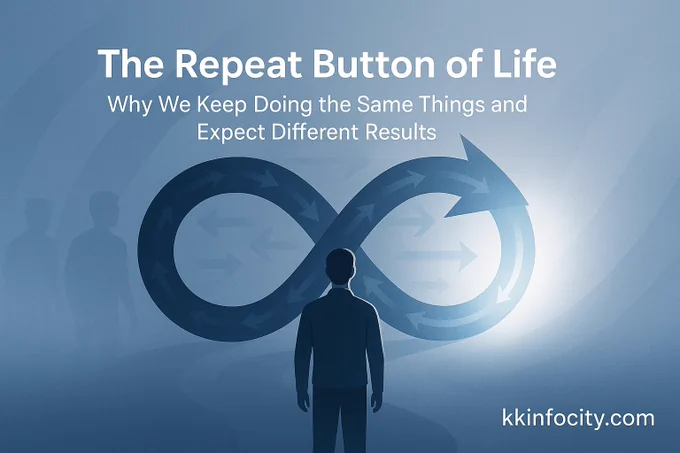 The Repeat Button of Life

Why We Keep Doing the Same Things and Expect Different Results

kkinfocity.com